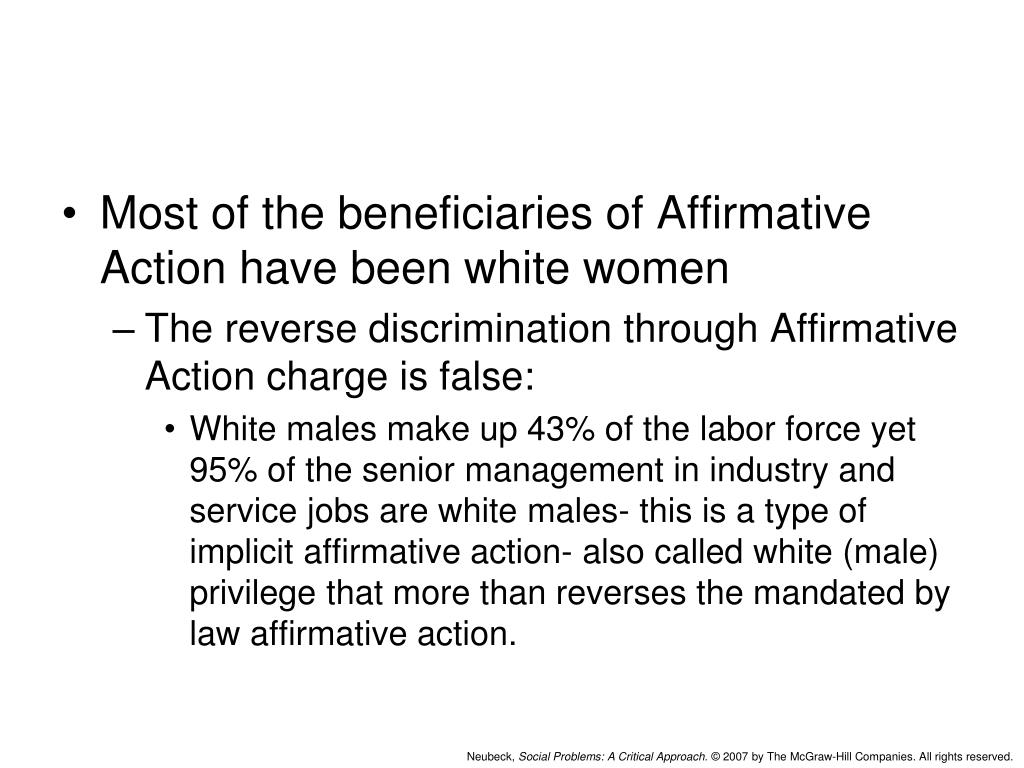 • Most of the beneficiaries of Affirmative Action have been white women

– The reverse discrimination through Affirmative Action charge is false:

• White males make up 43% of the labor force yet 95% of the senior management in industry and service jobs are white males- this is a type of implicit affirmative action- also called white (male) privilege that more than reverses the mandated by law affirmative action.

Neubeck, Social Problems: A Critical Approach. © 2007 by The McGraw-Hill Companies. All rights reserved.